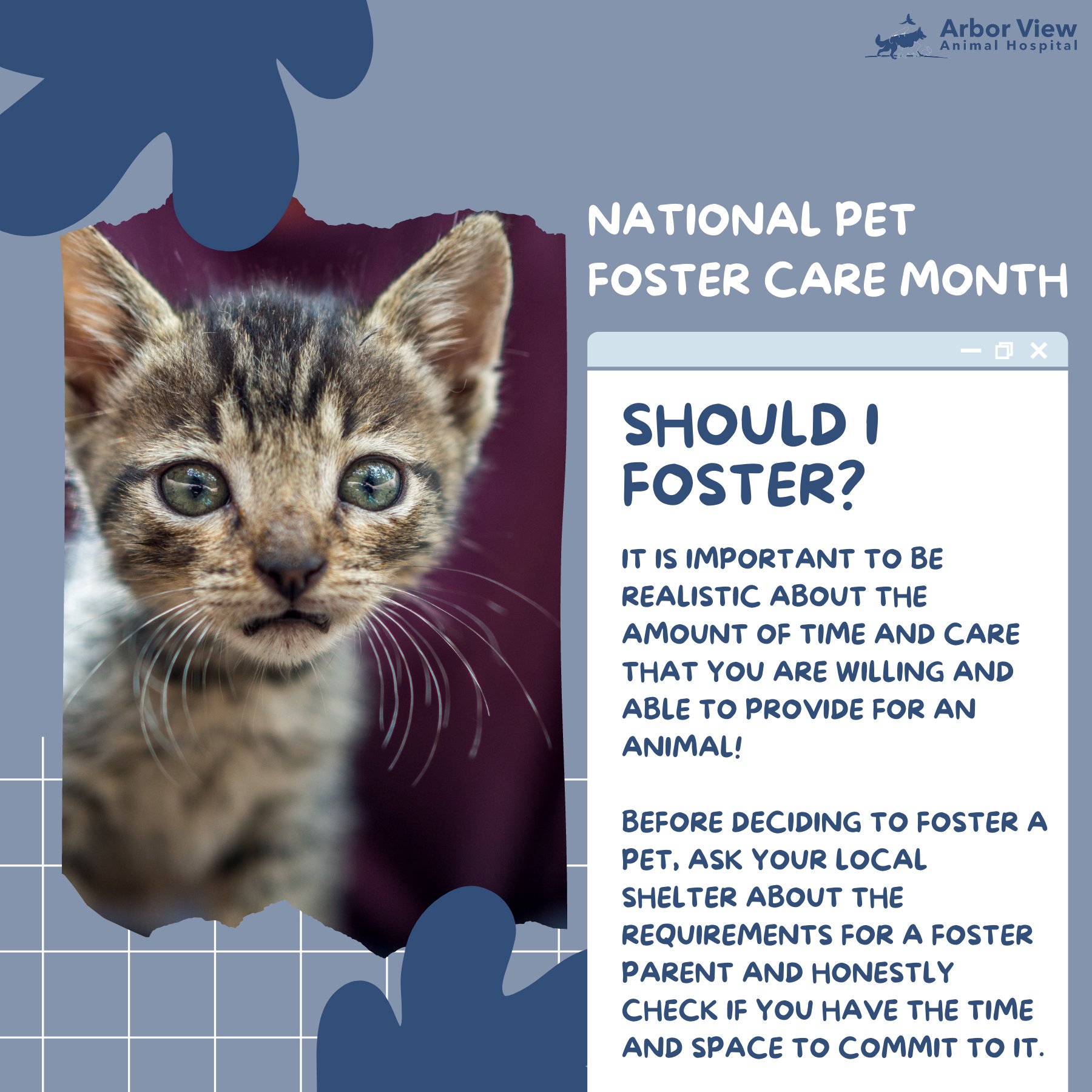 Arbor View
Animal Hospital

NATIONAL PET FOSTER CARE MONTH

SHOULD I FOSTER?

IT IS IMPORTANT TO BE REALISTIC ABOUT THE AMOUNT OF TIME AND CARE THAT YOU ARE WILLING AND ABLE TO PROVIDE FOR AN ANIMAL!

BEFORE DECIDING TO FOSTER A PET, ASK YOUR LOCAL SHELTER ABOUT THE REQUIREMENTS FOR A FOSTER PARENT AND HONESTLY CHECK IF YOU HAVE THE TIME AND SPACE TO COMMIT TO IT.